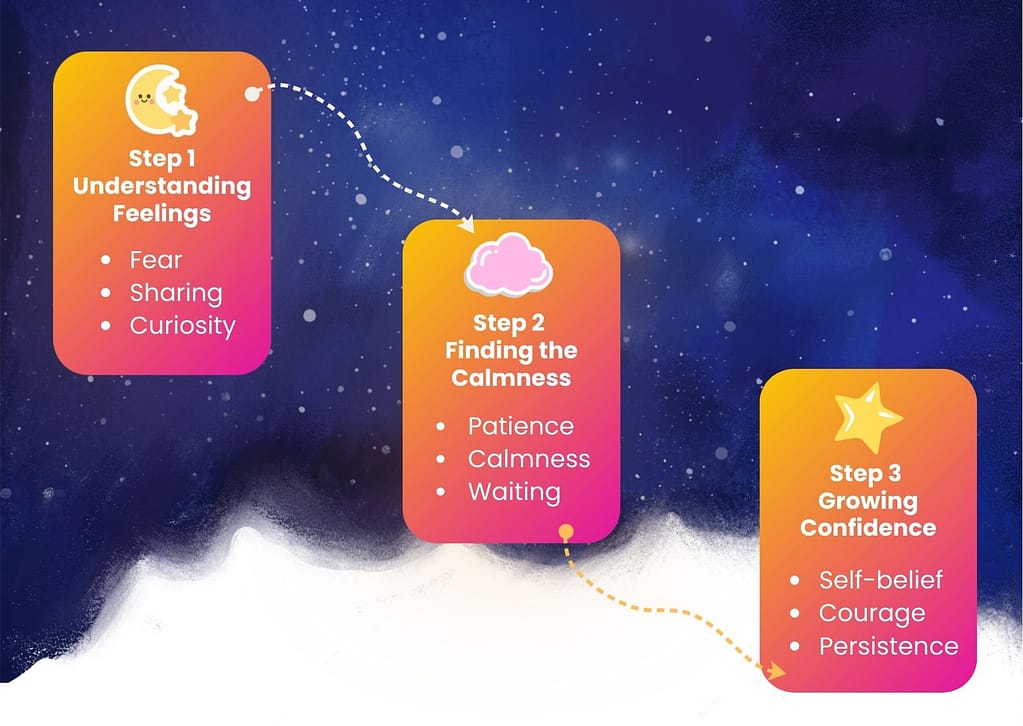 Step 1
Understanding Feelings

- Fear
- Sharing
- Curiosity

Step 2
Finding the Calmness

- Patience
- Calmness
- Waiting

Step 3
Growing Confidence

- Self-belief
- Courage
- Persistence